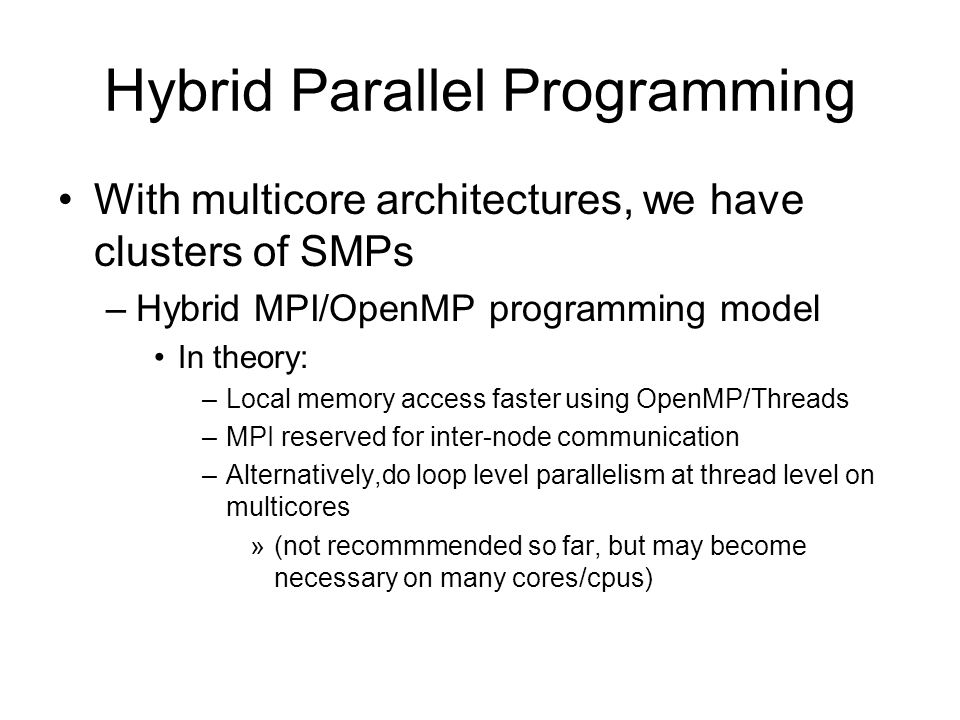 Hybrid Parallel Programming

• With multicore architectures, we have clusters of SMPs

– Hybrid MPI/OpenMP programming model

• In theory:

– Local memory access faster using OpenMP/Threads

– MPI reserved for inter-node communication

– Alternatively,do loop level parallelism at thread level on multicores

» (not recommmended so far, but may become necessary on many cores/cpus)